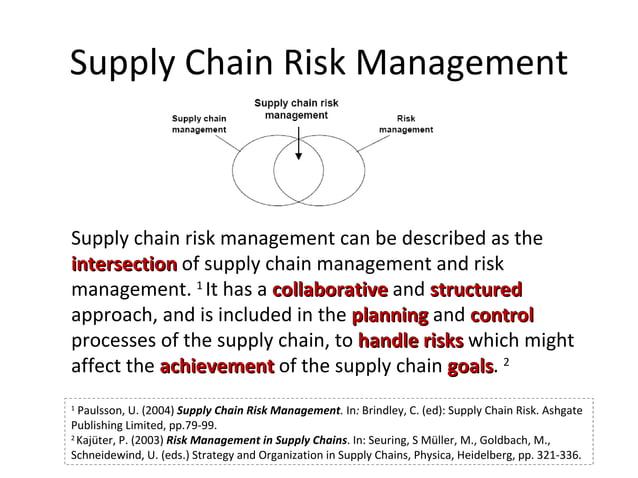 Supply Chain Risk Management

Supply chain management

Supply chain risk management

Risk management

Supply chain risk management can be described as the intersection of supply chain management and risk management. $^1$ It has a collaborative and structured approach, and is included in the planning and control processes of the supply chain, to handle risks which might affect the achievement of the supply chain goals. $^2$

$^1$ Paulsson, U. (2004) Supply Chain Risk Management. In: Brindley, C. (ed): Supply Chain Risk. Ashgate Publishing Limited, pp.79-99.
$^2$ Kajüter, P. (2003) Risk Management in Supply Chains. In: Seuring, S Müller, M., Goldbach, M., Schneidewind, U. (eds.) Strategy and Organization in Supply Chains, Physica, Heidelberg, pp. 321-336.